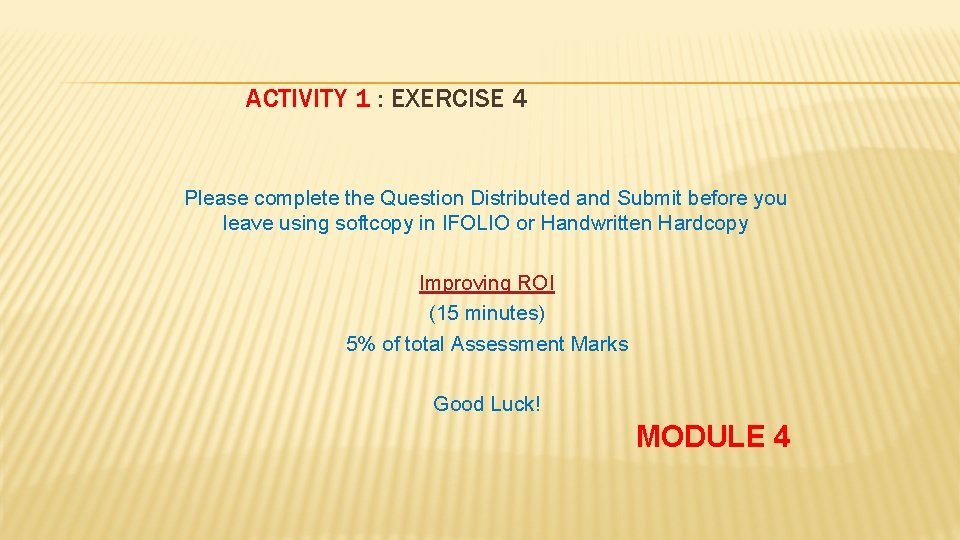 ACTIVITY 1 : EXERCISE 4

Please complete the Question Distributed and Submit before you leave using softcopy in IFOLIO or Handwritten Hardcopy

Improving ROI
(15 minutes)
5% of total Assessment Marks

Good Luck!

MODULE 4